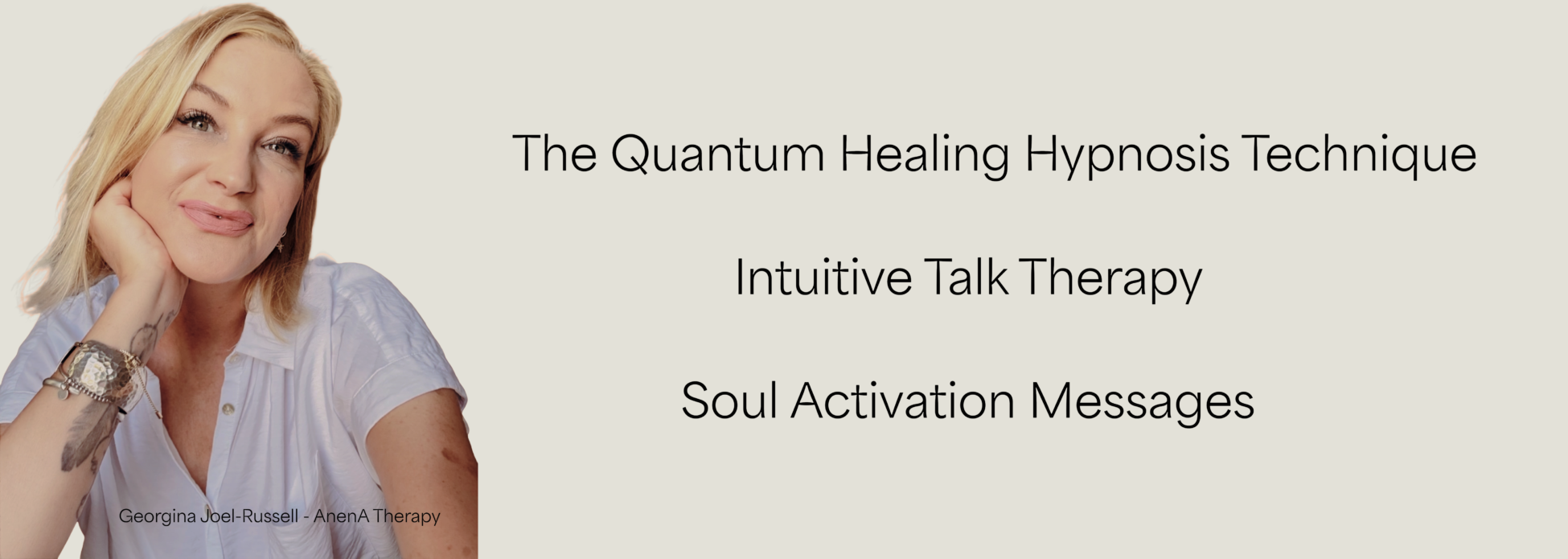 The Quantum Healing Hypnosis Technique

Intuitive Talk Therapy

Soul Activation Messages

Georgina Joel-Russell - AnenA Therapy